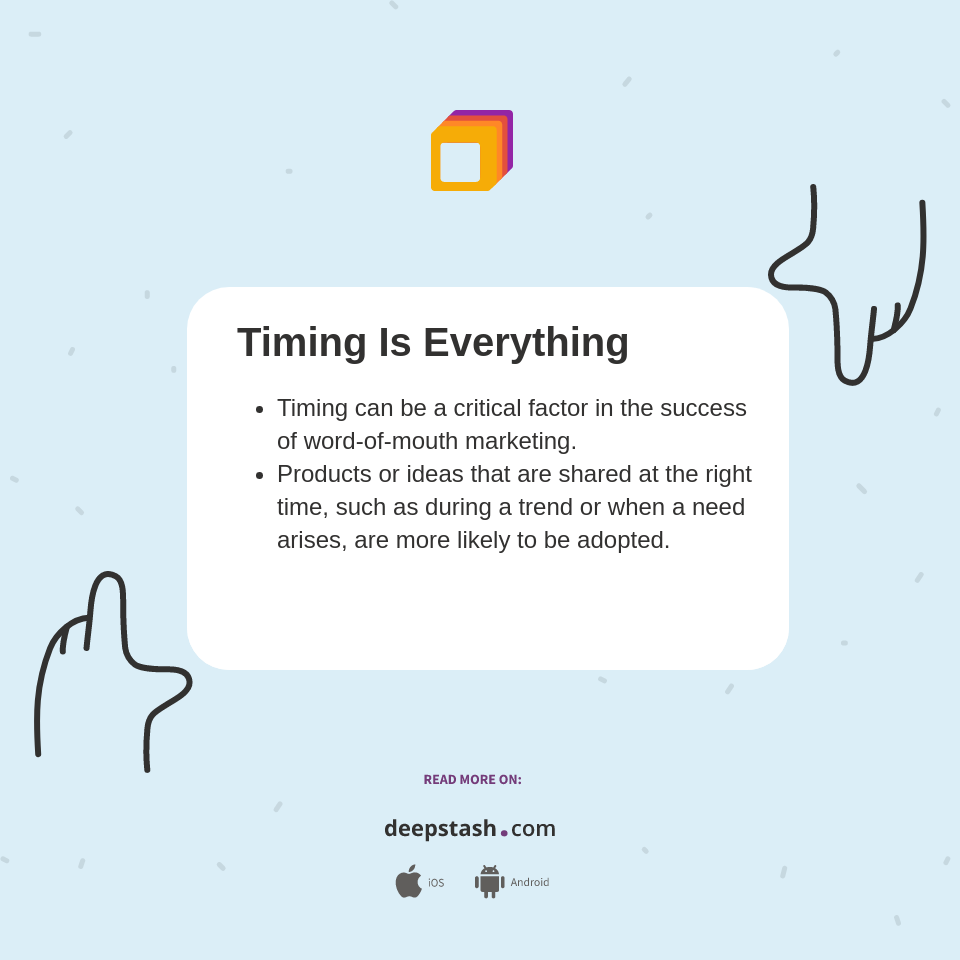 Timing Is Everything

- Timing can be a critical factor in the success of word-of-mouth marketing.
- Products or ideas that are shared at the right time, such as during a trend or when a need arises, are more likely to be adopted.

READ MORE ON:

deepstash.com

iOS Android